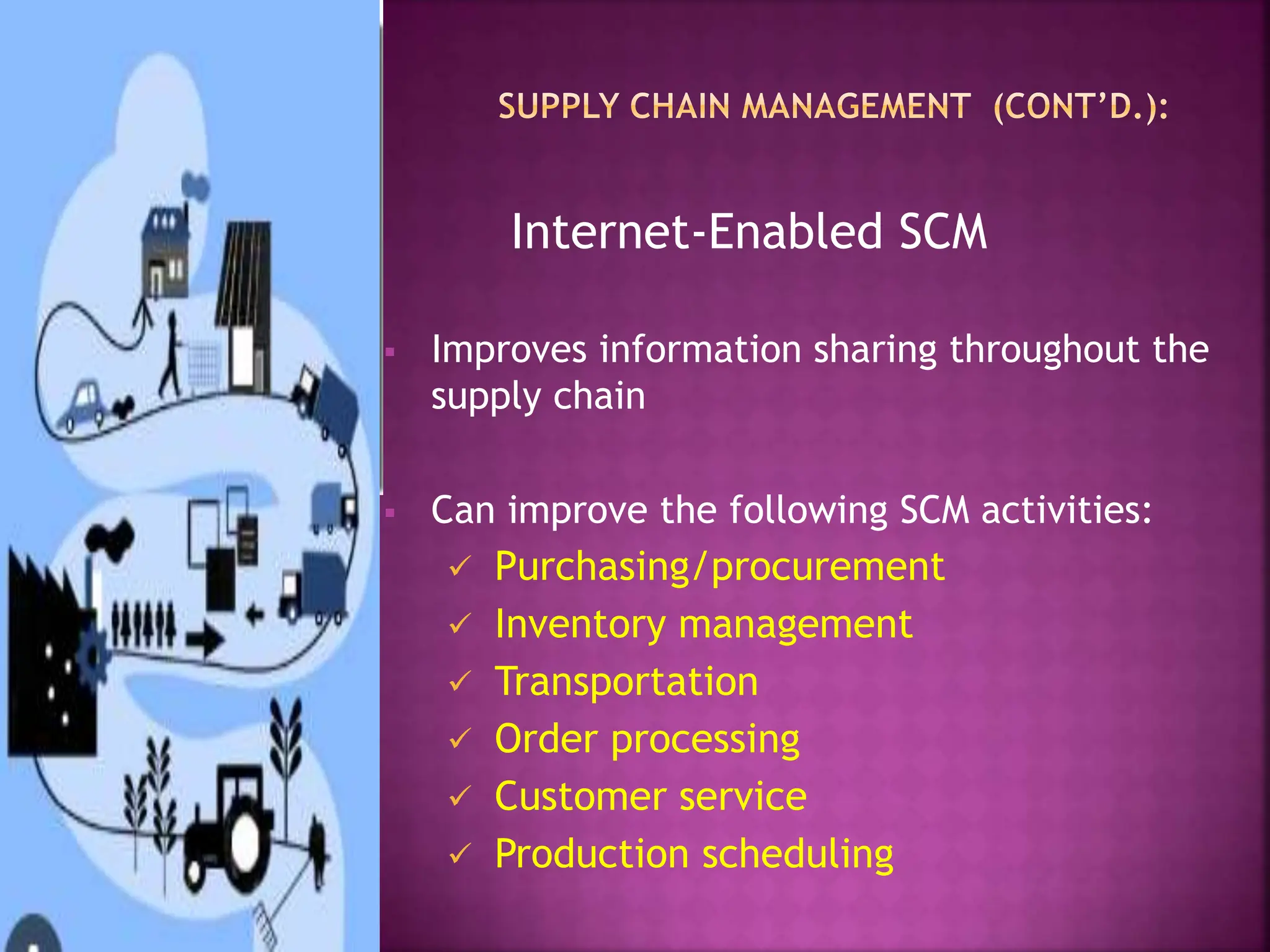 SUPPLY CHAIN MANAGEMENT (CONT'D.):

Internet-Enabled SCM

▪ Improves information sharing throughout the supply chain

▪ Can improve the following SCM activities:
✓ Purchasing/procurement
✓ Inventory management
✓ Transportation
✓ Order processing
✓ Customer service
✓ Production scheduling